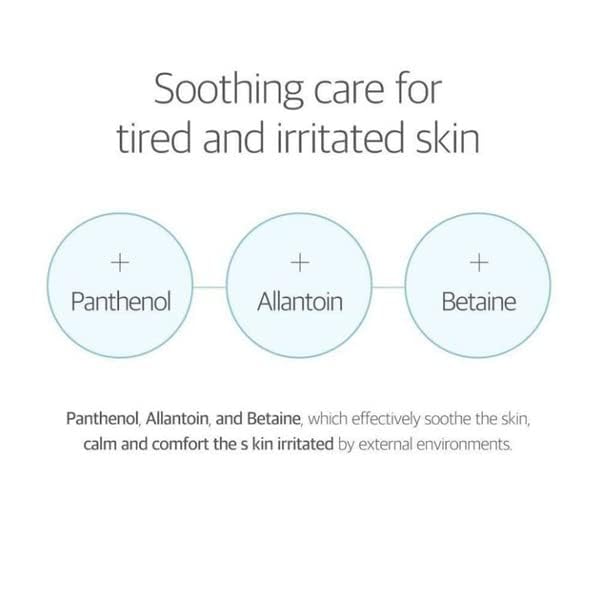 Soothing care for tired and irritated skin

+
Panthenol

+
Allantoin

+
Betaine

Panthenol, Allantoin, and Betaine, which effectively soothe the skin, calm and comfort the s kin irritated by external environments.